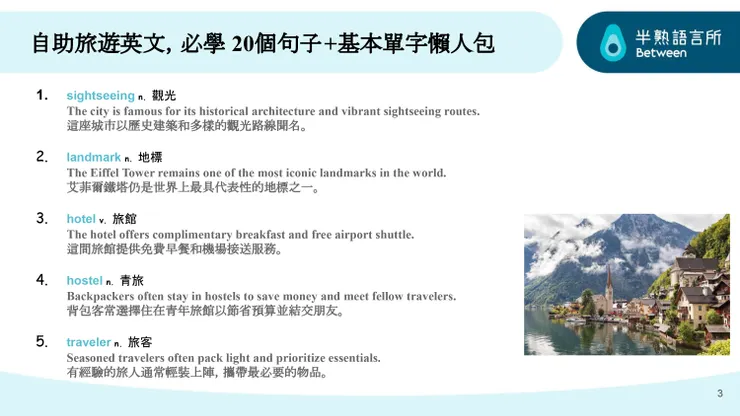 自助旅遊英文, 必學 20個句子+基本單字懶人包

半熟語言所
Between

1. sightseeing n. 觀光
The city is famous for its historical architecture and vibrant sightseeing routes.
這座城市以歷史建築和多樣的觀光路線聞名。

2. landmark n. 地標
The Eiffel Tower remains one of the most iconic landmarks in the world.
艾菲爾鐵塔仍是世界上最具代表性的地標之一。

3. hotel v. 旅館
The hotel offers complimentary breakfast and free airport shuttle.
這間旅館提供免費早餐和機場接送服務。

4. hostel n. 青旅
Backpackers often stay in hostels to save money and meet fellow travelers.
背包客常選擇住在青年旅館以節省預算並結交朋友。

5. traveler n. 旅客
Seasoned travelers often pack light and prioritize essentials.
有經驗的旅人通常輕裝上陣, 攜帶最必要的物品。

3